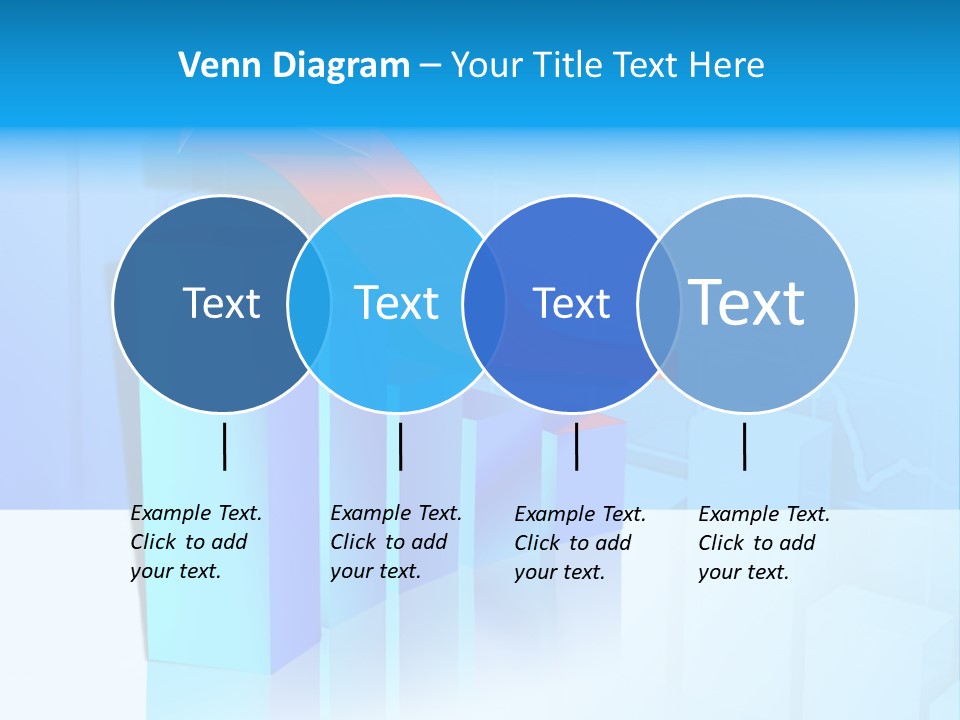 Venn Diagram – Your Title Text Here

Text

Text

Text

Text

Example Text. Click to add your text.

Example Text. Click to add your text.

Example Text. Click to add your text.

Example Text. Click to add your text.